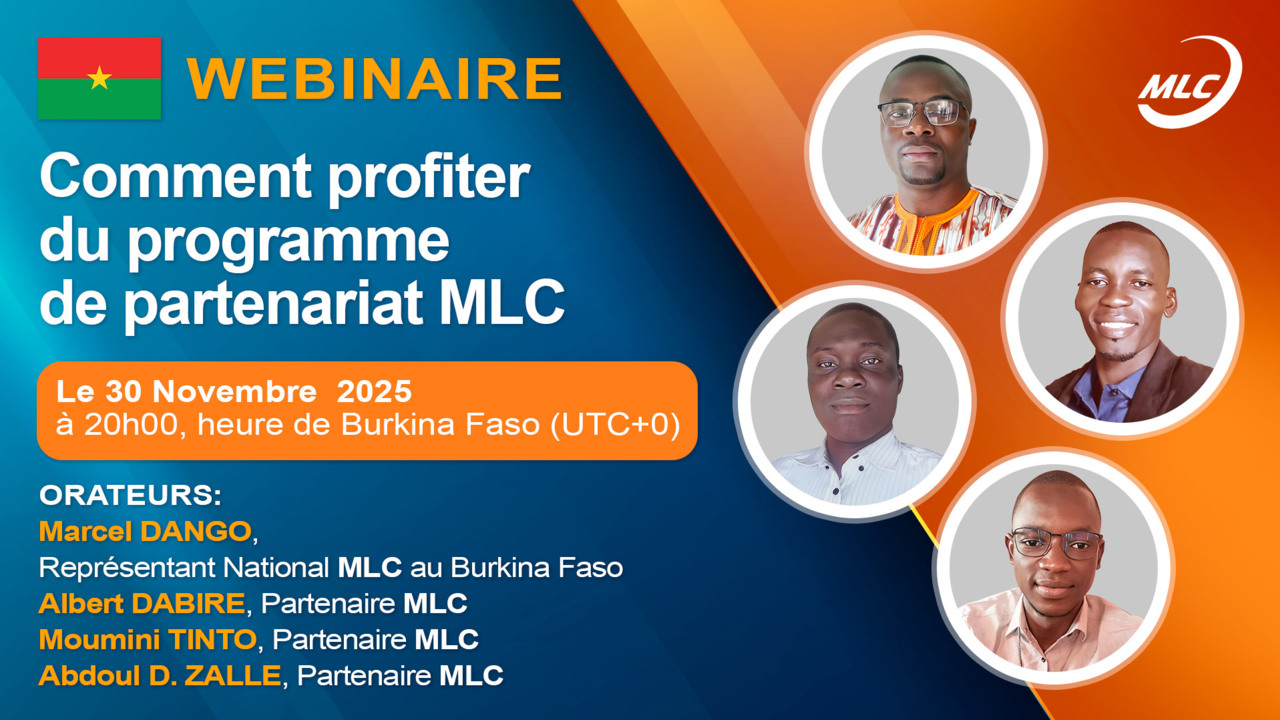 WEBINAIRE

MLC

Comment profiter du programme de partenariat MLC

Le 30 Novembre 2025
à 20h00, heure de Burkina Faso (UTC+0)

ORATEURS:
Marcel DANGO,
Représentant National MLC au Burkina Faso
Albert DABIRE, Partenaire MLC
Moumini TINTO, Partenaire MLC
Abdoul D. ZALLE, Partenaire MLC